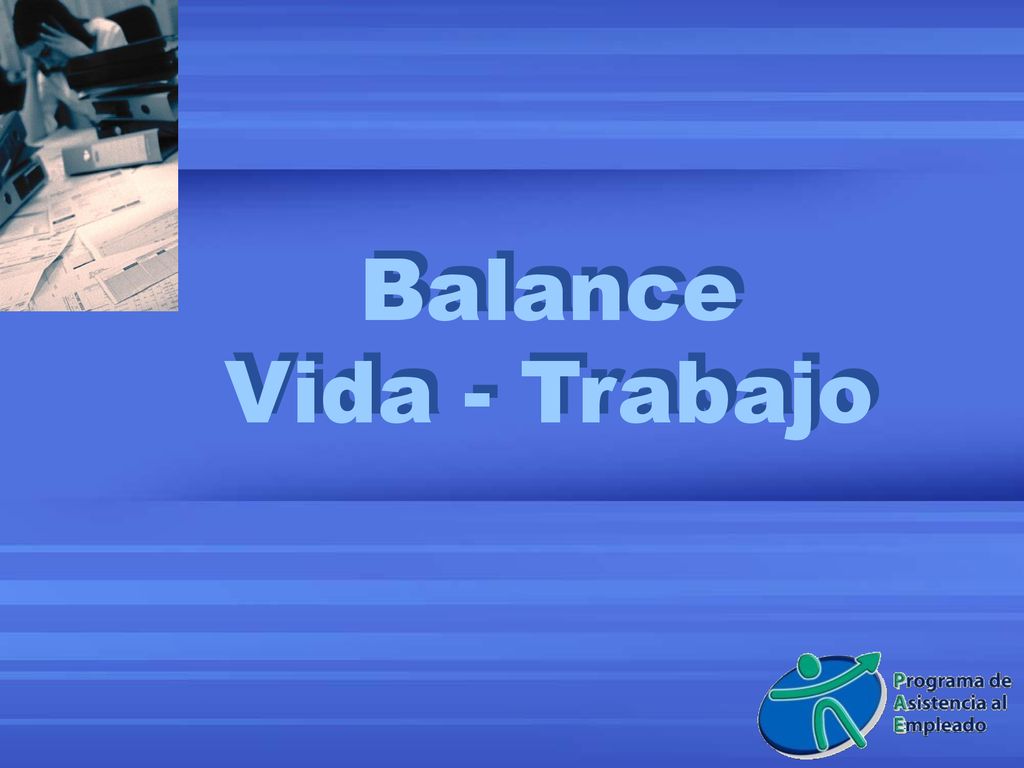 Balance
Vida - Trabajo

Programa de
Asistencia al
Empleado